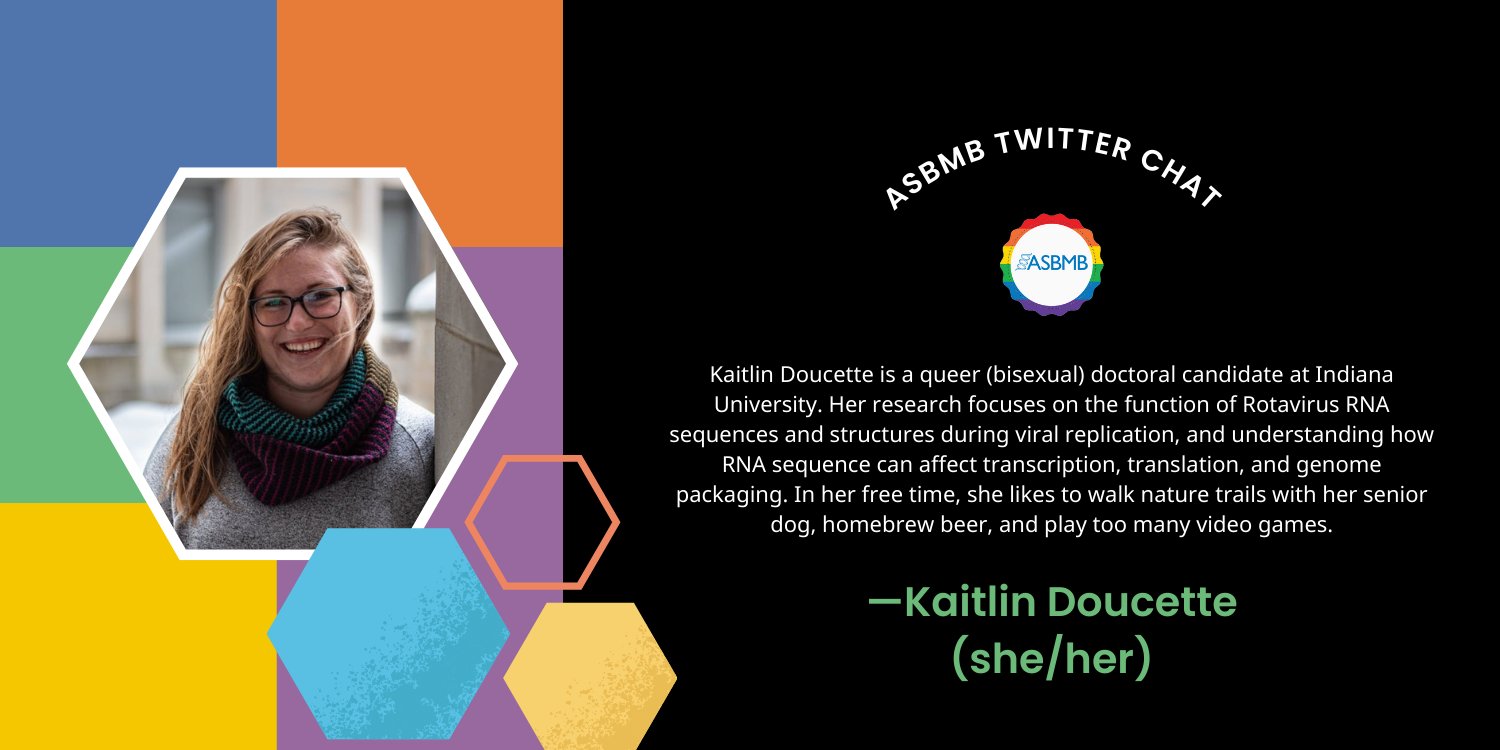 ASBMB TWITTER CHAT

ASBMB

Kaitlin Doucette is a queer (bisexual) doctoral candidate at Indiana University. Her research focuses on the function of Rotavirus RNA sequences and structures during viral replication, and understanding how RNA sequence can affect transcription, translation, and genome packaging. In her free time, she likes to walk nature trails with her senior dog, homebrew beer, and play too many video games.

—Kaitlin Doucette (she/her)